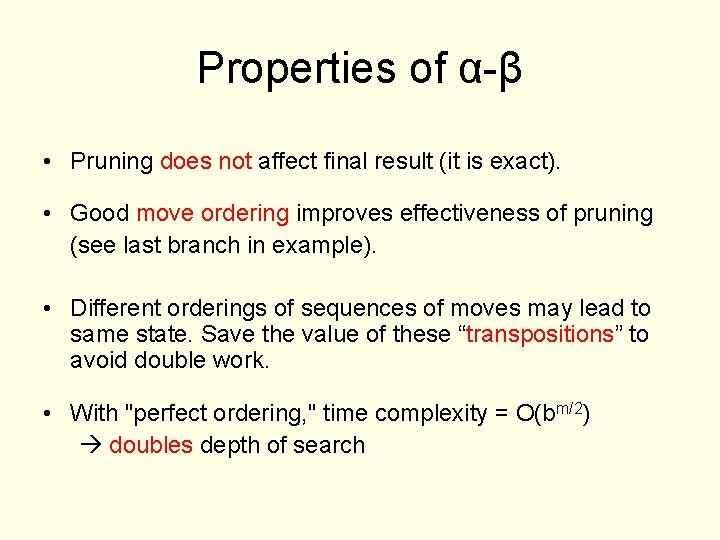 Properties of α-β

• Pruning does not affect final result (it is exact).

• Good move ordering improves effectiveness of pruning (see last branch in example).

• Different orderings of sequences of moves may lead to same state. Save the value of these “transpositions” to avoid double work.

• With "perfect ordering," time complexity = $O(b^{m/2})$
→ doubles depth of search